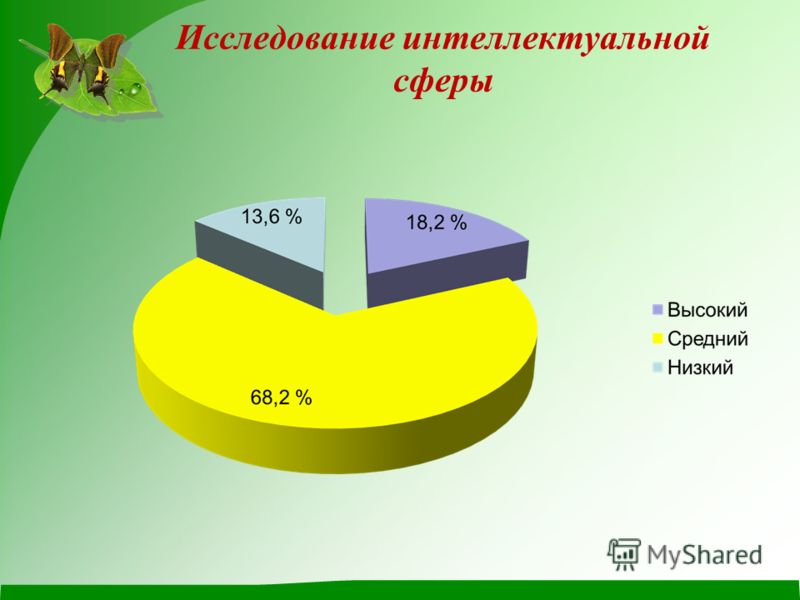 Исследование интеллектуальной сферы

13,6 %

18,2 %

68,2 %

Высокий
Средний
Низкий

MyShared